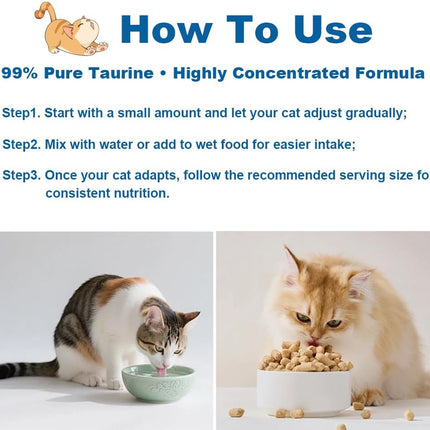 How To Use

99% Pure Taurine • Highly Concentrated Formula

Step1. Start with a small amount and let your cat adjust gradually;

Step2. Mix with water or add to wet food for easier intake;

Step3. Once your cat adapts, follow the recommended serving size fo consistent nutrition.